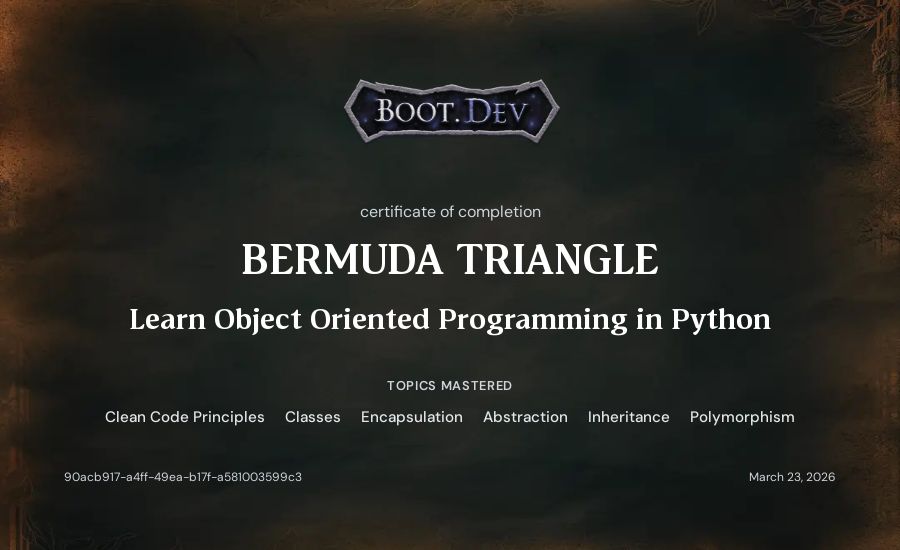 BOOT.DEV

certificate of completion

BERMUDA TRIANGLE

Learn Object Oriented Programming in Python

TOPICS MASTERED

Clean Code Principles Classes Encapsulation Abstraction Inheritance Polymorphism

90acb917-a4ff-49ea-b17f-a581003599c3

March 23, 2026